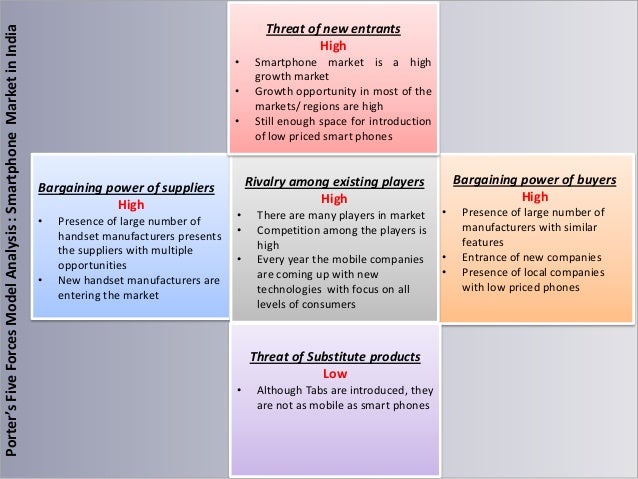 Porter's Five Forces Model Analysis : Smartphone Market in India

Threat of new entrants
High
• Smartphone market is a high growth market
• Growth opportunity in most of the markets/ regions are high
• Still enough space for introduction of low priced smart phones

Bargaining power of suppliers
High
• Presence of large number of handset manufacturers presents the suppliers with multiple opportunities
• New handset manufacturers are entering the market

Rivalry among existing players
High
• There are many players in market
• Competition among the players is high
• Every year the mobile companies are coming up with new technologies with focus on all levels of consumers

Bargaining power of buyers
High
• Presence of large number of manufacturers with similar features
• Entrance of new companies
• Presence of local companies with low priced phones

Threat of Substitute products
Low
• Although Tabs are introduced, they are not as mobile as smart phones